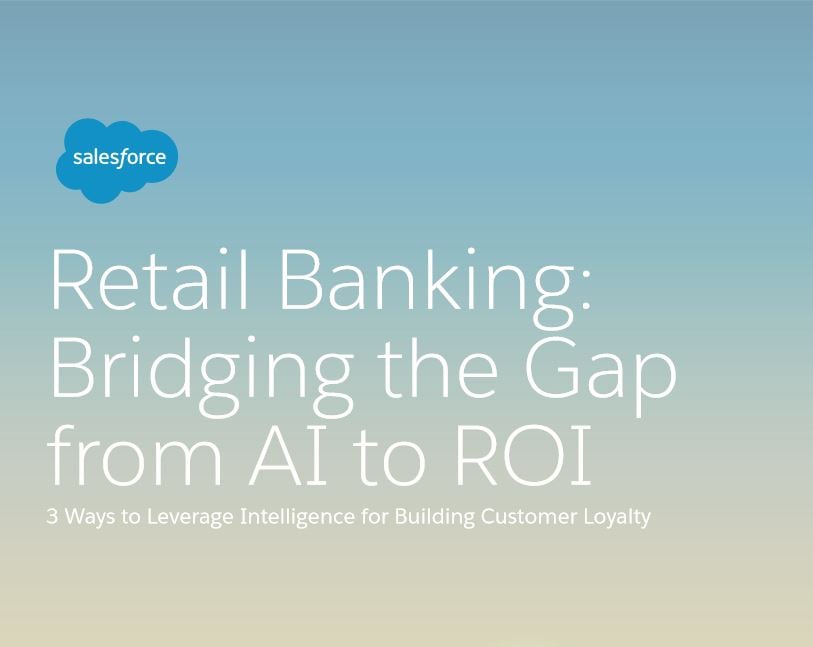 salesforce

Retail Banking: Bridging the Gap from AI to ROI

3 Ways to Leverage Intelligence for Building Customer Loyalty